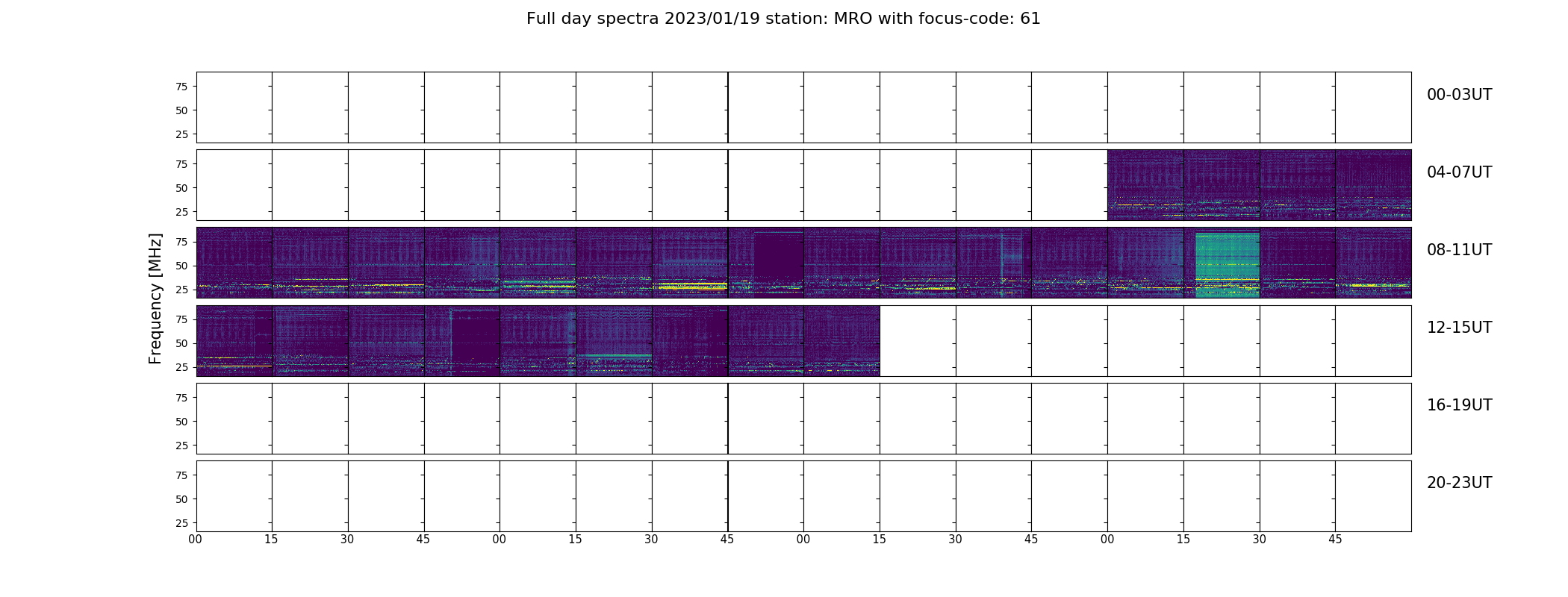 Full day spectra 2023/01/19 station: MRO with focus-code: 61

Frequency [MHz]

75
50
25
00-03UT

75
50
25
04-07UT

75
50
25
08-11UT

75
50
25
12-15UT

75
50
25
16-19UT

75
50
25
20-23UT

00 15 30 45 00 15 30 45 00 15 30 45 00 15 30 45